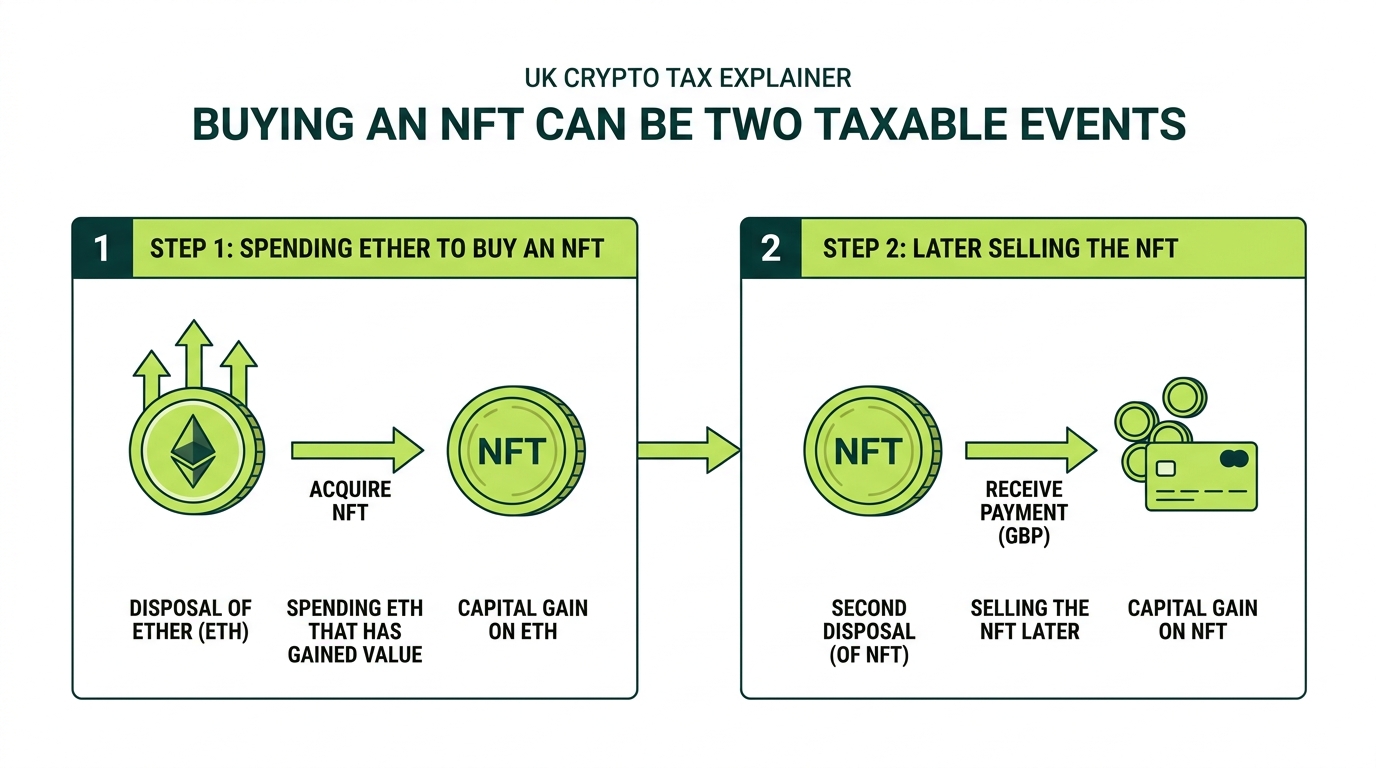 UK CRYPTO TAX EXPLAINER

BUYING AN NFT CAN BE TWO TAXABLE EVENTS

1 STEP 1: SPENDING ETHER TO BUY AN NFT

ACQUIRE NFT

NFT

DISPOSAL OF ETHER (ETH)

SPENDING ETH THAT HAS GAINED VALUE

CAPITAL GAIN ON ETH

2 STEP 2: LATER SELLING THE NFT

NFT

RECEIVE PAYMENT (GBP)

SECOND DISPOSAL (OF NFT)

SELLING THE NFT LATER

CAPITAL GAIN ON NFT